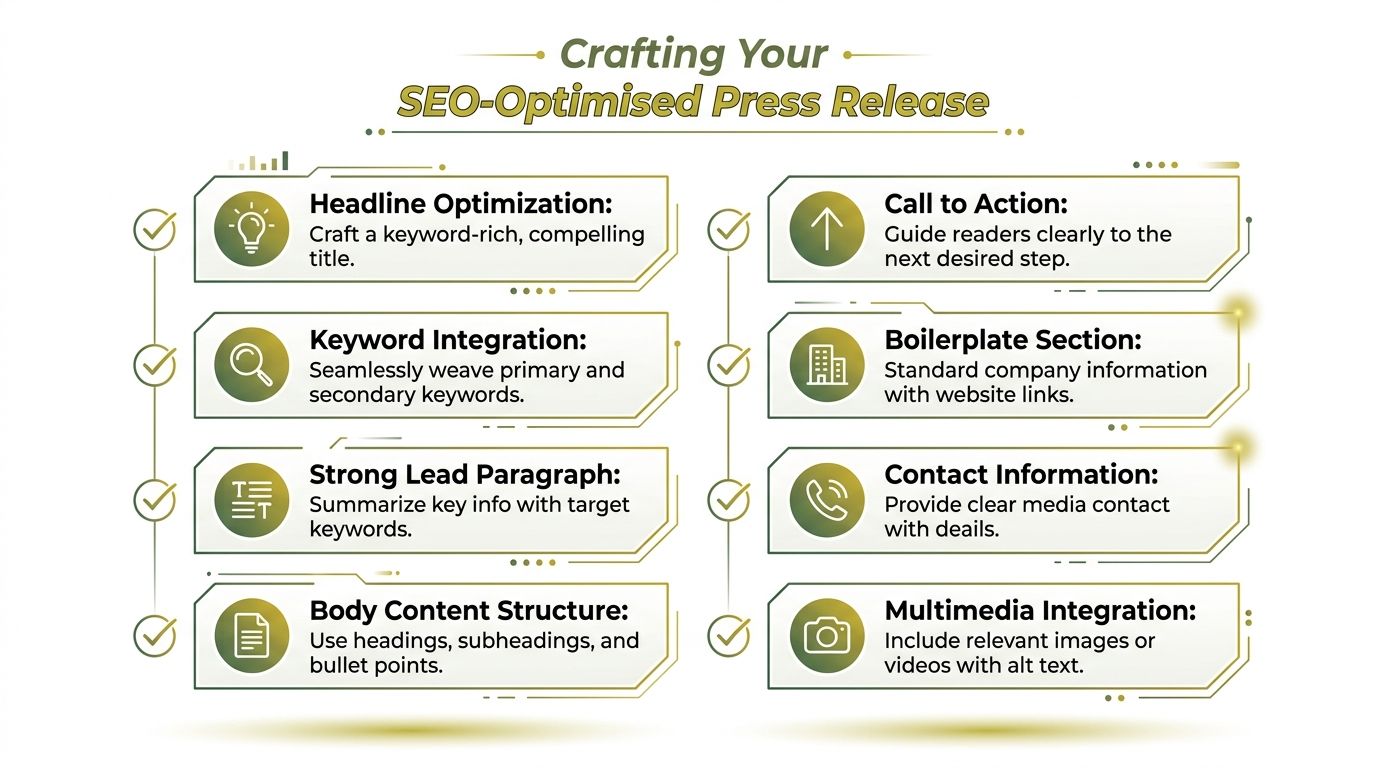 Crafting Your
SEO-Optimised Press Release

Headline Optimization:
Craft a keyword-rich, compelling title.

Keyword Integration:
Seamlessly weave primary and secondary keywords.

Strong Lead Paragraph:
Summarize key info with target keywords.

Body Content Structure:
Use headings, subheadings, and bullet points.

Call to Action:
Guide readers clearly to the next desired step.

Boilerplate Section:
Standard company information with website links.

Contact Information:
Provide clear media contact with deails.

Multimedia Integration:
Include relevant images or videos with alt text.